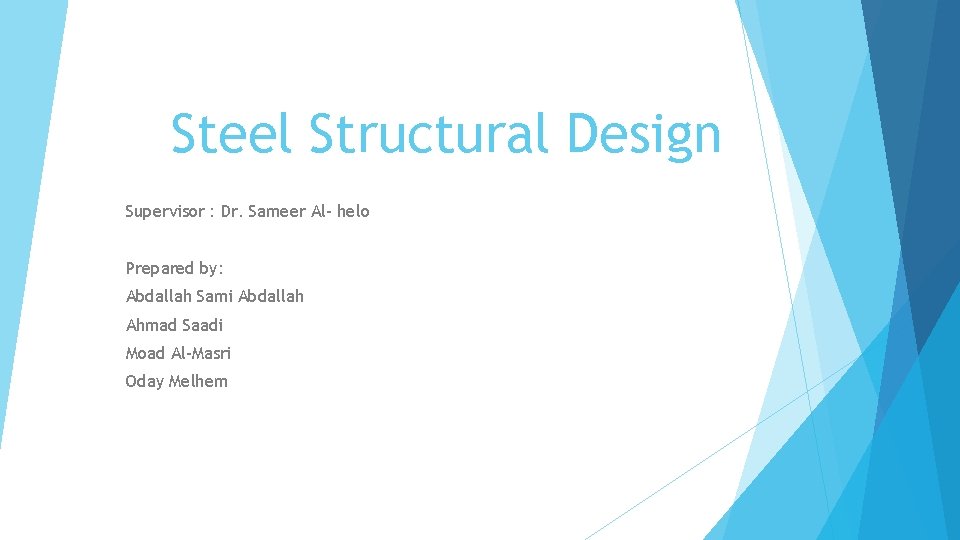 Steel Structural Design

Supervisor : Dr. Sameer Al- helo

Prepared by:

Abdallah Sami Abdallah

Ahmad Saadi

Moad Al-Masri

Oday Melhem